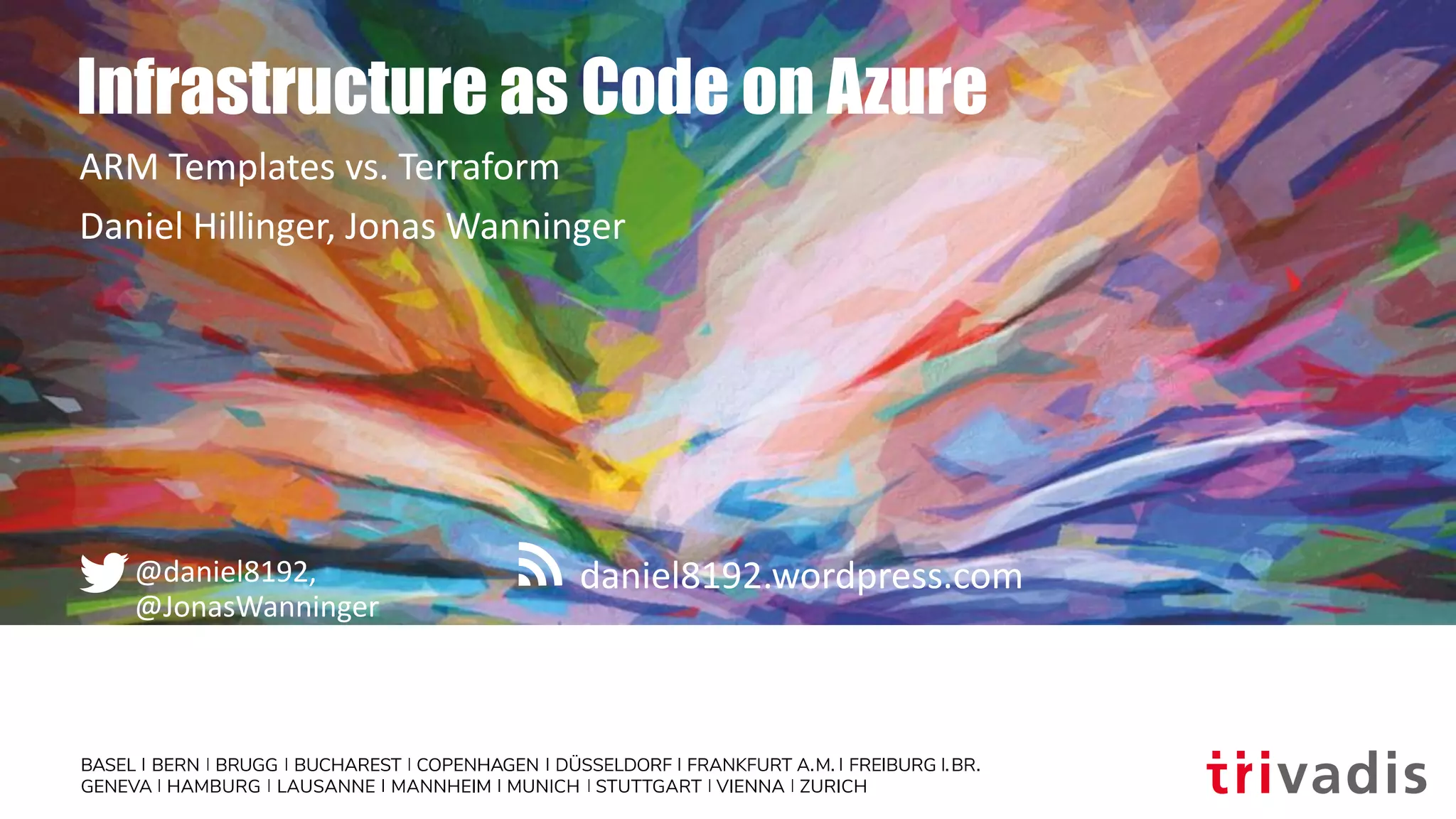 Infrastructure as Code on Azure

ARM Templates vs. Terraform

Daniel Hillinger, Jonas Wanninger

@daniel8192,
@JonasWanninger

daniel8192.wordpress.com

BASEL I BERN I BRUGG I BUCHAREST I COPENHAGEN I DÜSSELDORF I FRANKFURT A.M. I FREIBURG I.BR.
GENEVA I HAMBURG I LAUSANNE I MANNHEIM I MUNICH I STUTTGART I VIENNA I ZURICH

trivadis